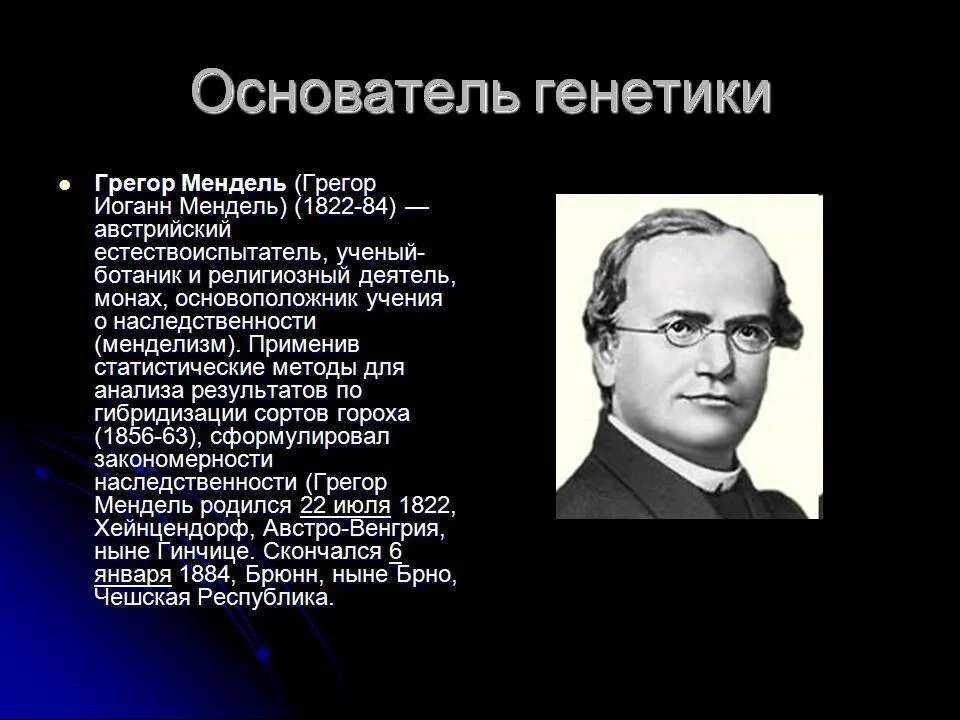 Основатель генетики

Грегор Мендель (Грегор Иоганн Мендель) (1822-84) — австрийский естествоиспытатель, ученый-ботаник и религиозный деятель, монах, основоположник учения о наследственности (менделизм). Применив статистические методы для анализа результатов по гибридизации сортов гороха (1856-63), сформулировал закономерности наследственности (Грегор Мендель родился 22 июля 1822, Хейнцендорф, Австро-Венгрия, ныне Гинчице. Скончался 6 января 1884, Брюнн, ныне Брно, Чешская Республика.